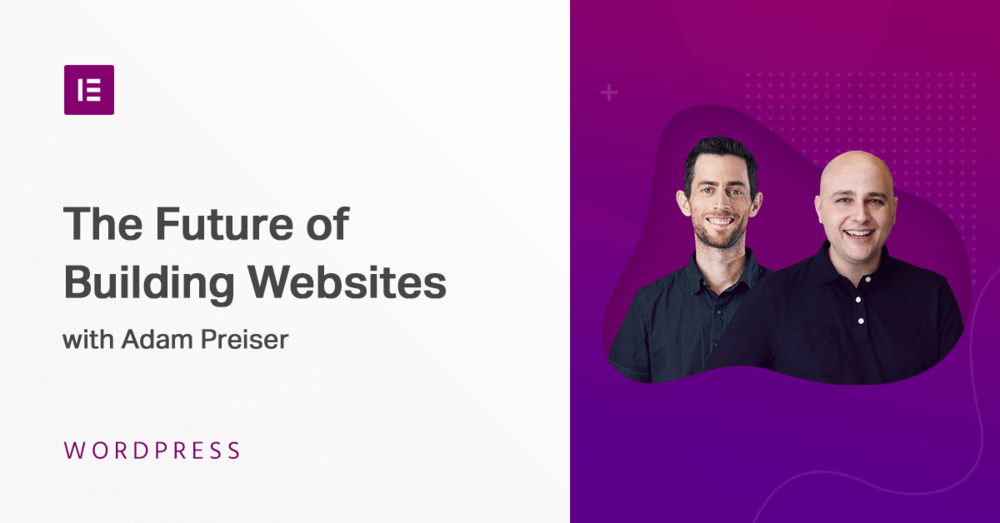 The Future of Building Websites

with Adam Preiser

WORDPRESS